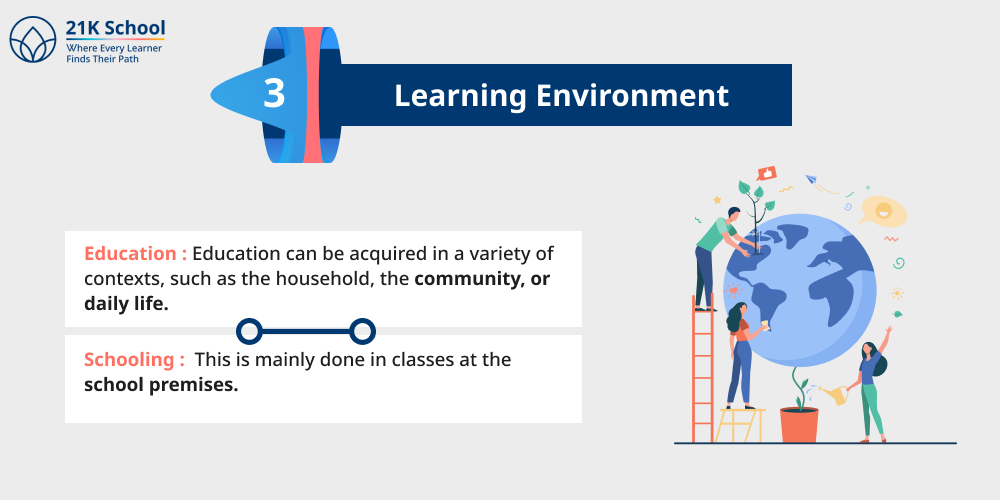 21K School
Where Every Learner
Finds Their Path

3

Learning Environment

Education : Education can be acquired in a variety of contexts, such as the household, the community, or daily life.

Schooling : This is mainly done in classes at the school premises.